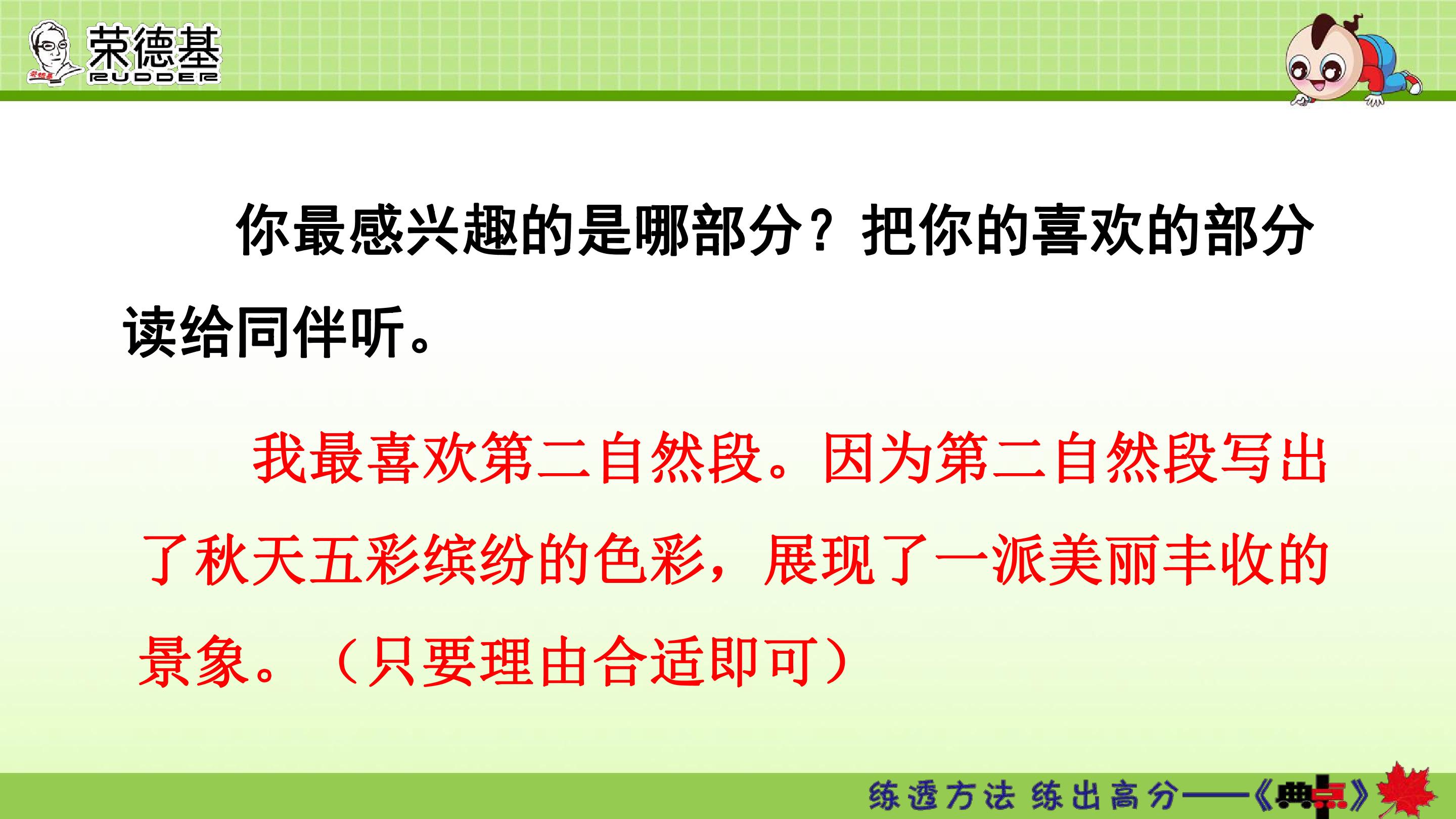 荣德基
RUDDER

你最感兴趣的是哪部分？把你的喜欢的部分读给同伴听。

我最喜欢第二自然段。因为第二自然段写出了秋天五彩缤纷的色彩，展现了一派美丽丰收的景象。（只要理由合适即可）

练透方法 练出高分——《典点》